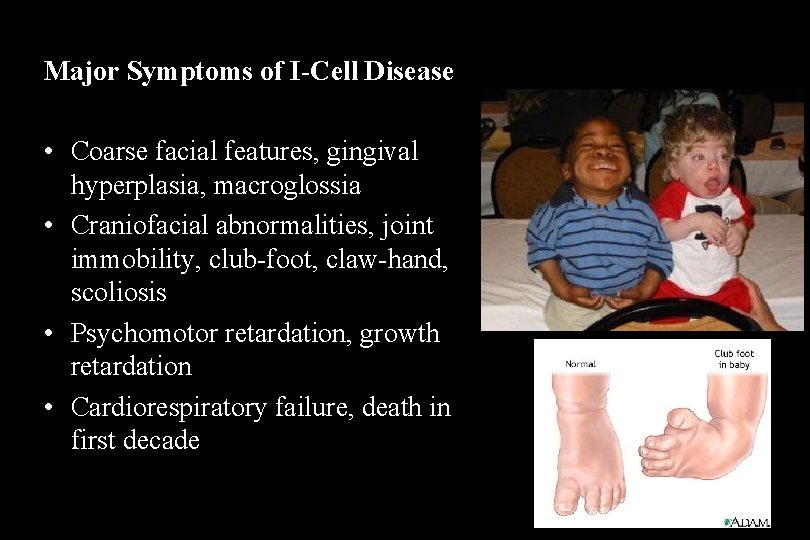 Major Symptoms of I-Cell Disease

• Coarse facial features, gingival hyperplasia, macroglossia
• Craniofacial abnormalities, joint immobility, club-foot, claw-hand, scoliosis
• Psychomotor retardation, growth retardation
• Cardiorespiratory failure, death in first decade

Normal

Club foot in baby

ADAM.